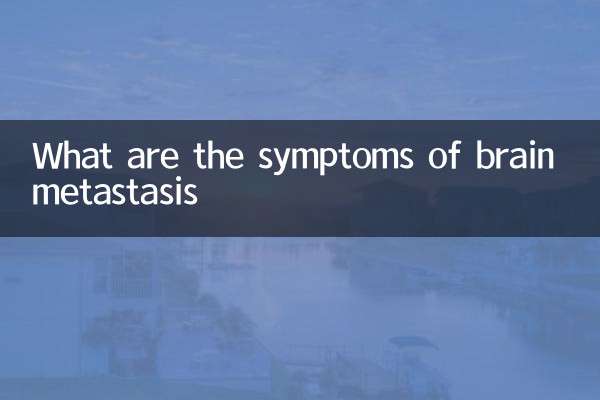 What are the symptoms of brain metastasis